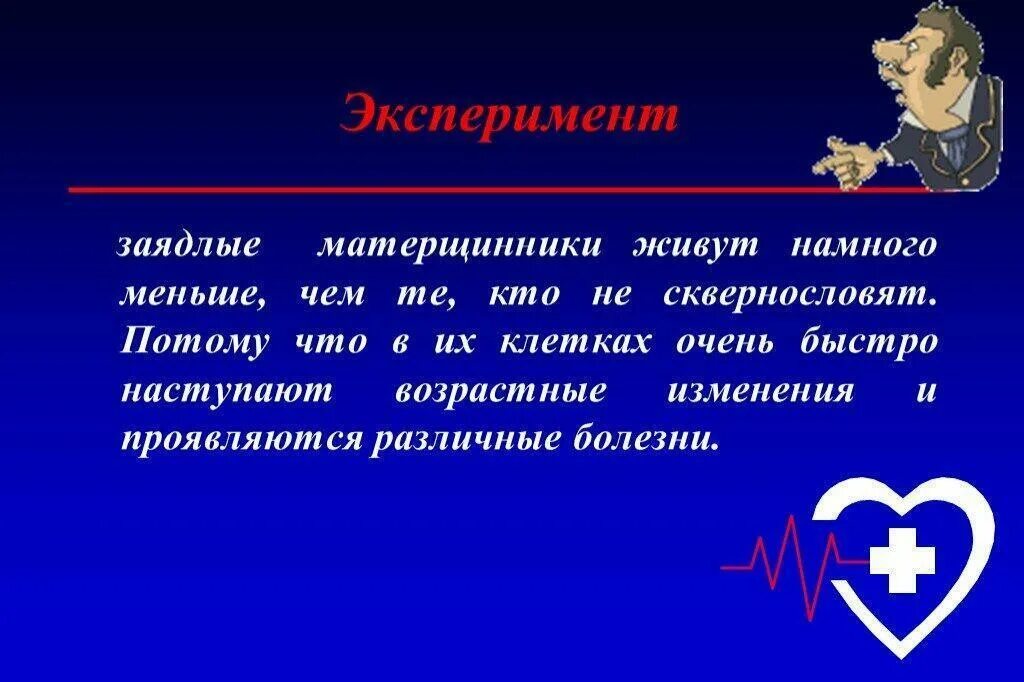 Эксперимент

заядлые матерщинники живут намного меньше, чем те, кто не сквернословят. Потому что в их клетках очень быстро наступают возрастные изменения и проявляются различные болезни.